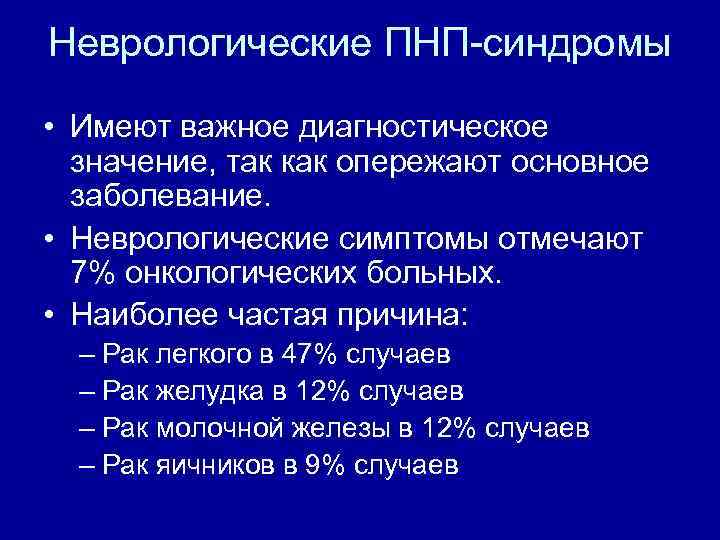 Неврологические ПНП-синдромы

• Имеют важное диагностическое значение, так как опережают основное заболевание.
• Неврологические симптомы отмечают 7% онкологических больных.
• Наиболее частая причина:
– Рак легкого в 47% случаев
– Рак желудка в 12% случаев
– Рак молочной железы в 12% случаев
– Рак яичников в 9% случаев